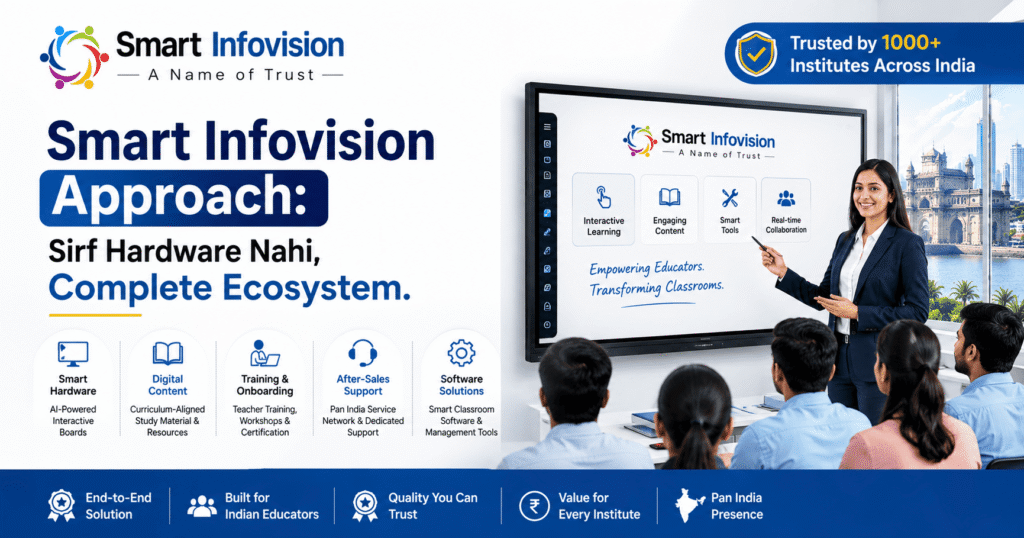 Smart Infovision
— A Name of Trust —

Trusted by 1000+ Institutes Across India

Smart Infovision Approach:

Sirf Hardware Nahi, Complete Ecosystem.

Smart Infovision
— A Name of Trust —

Interactive Learning

Engaging Content

Smart Tools

Real-time Collaboration

Empowering Educators. Transforming Classrooms.

Smart Hardware
AI-Powered Interactive Boards

Digital Content
Curriculum-Aligned Study Material & Resources

Training & Onboarding
Teacher Training, Workshops & Certification

After-Sales Support
Pan India Service Network & Dedicated Support

Software Solutions
Smart Classroom Software & Management Tools

End-to-End Solution

Built for Indian Educators

Quality You Can Trust

Value for Every Institute

Pan India Presence